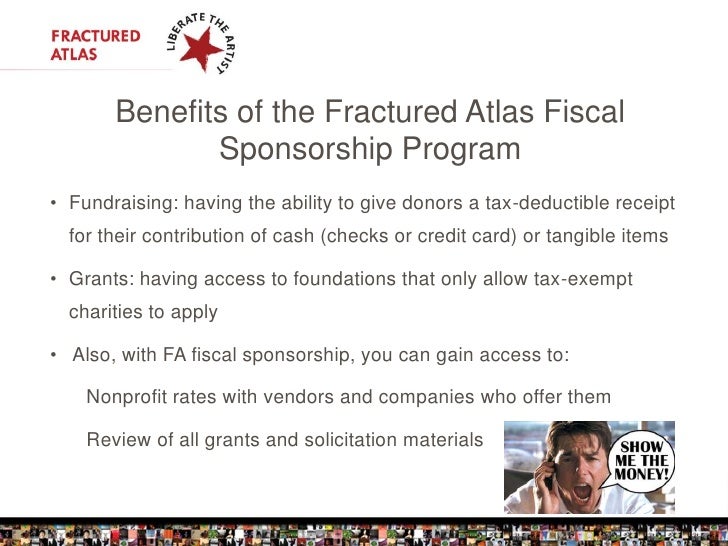 FRACTURED ATLAS

LIBERATE THE ARTIST

Benefits of the Fractured Atlas Fiscal Sponsorship Program

• Fundraising: having the ability to give donors a tax-deductible receipt for their contribution of cash (checks or credit card) or tangible items

• Grants: having access to foundations that only allow tax-exempt charities to apply

• Also, with FA fiscal sponsorship, you can gain access to:

Nonprofit rates with vendors and companies who offer them

Review of all grants and solicitation materials

SHOW ME THE MONEY!